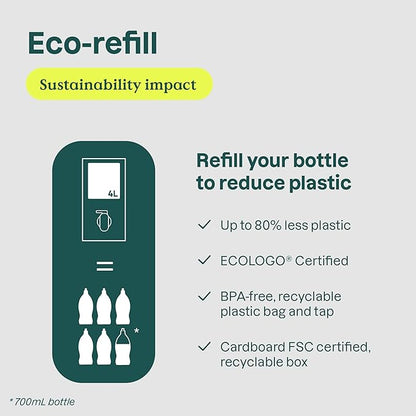 Eco-refill

Sustainability impact

4L

=

*

Refill your bottle to reduce plastic

✓ Up to 80% less plastic

✓ ECOLOGO® Certified

✓ BPA-free, recyclable plastic bag and tap

✓ Cardboard FSC certified, recyclable box

*700mL bottle